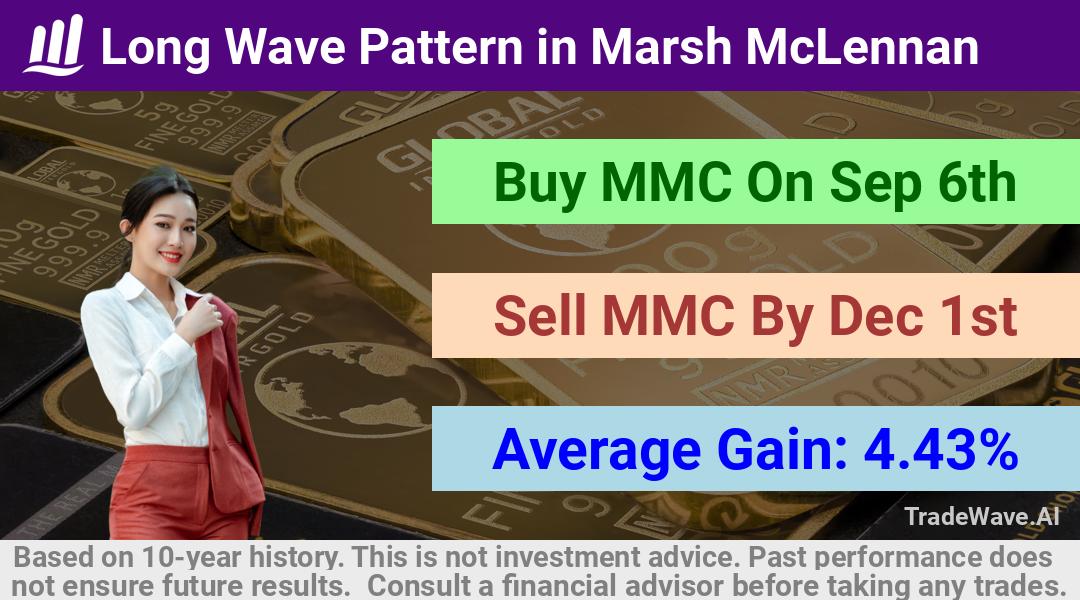 Long Wave Pattern in Marsh McLennan

Buy MMC On Sep 6th

Sell MMC By Dec 1st

Average Gain: 4.43%

TradeWave.AI

Based on 10-year history. This is not investment advice. Past performance does not ensure future results. Consult a financial advisor before taking any trades.